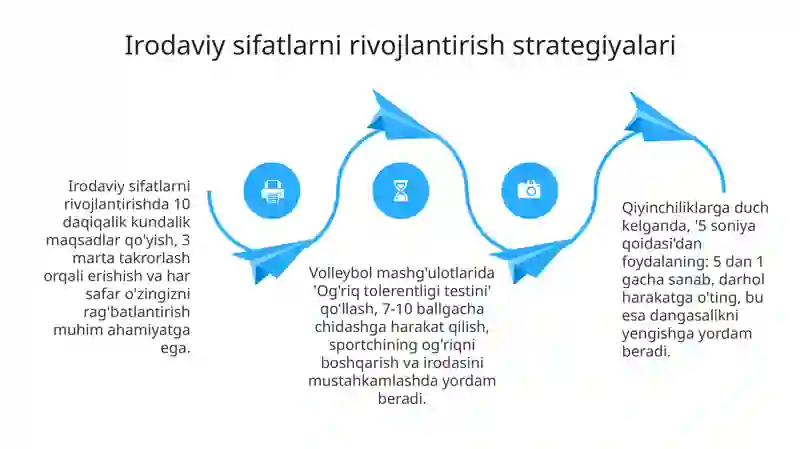 Irodaviy sifatlarni rivojlantirish strategiyalari

Irodaviy sifatlarni rivojlantirishda 10 daqiqalik kundalik maqsadlar qo'yish, 3 marta takrorlash orqali erishish va har safar o'zingizni rag'batlantirish muhim ahamiyatga ega.

Volleybol mashg'ulotlarida 'Og'riq tolerentligi testini' qo'llash, 7-10 ballgacha chidashga harakat qilish, sportchining og'riqni boshqarish va irodasini mustahkamlashda yordam beradi.

Qiyinchiliklarga duch kelganda, '5 soniya qoidasi'dan foydalaning: 5 dan 1 gacha sanab, darhol harakatga o'ting, bu esa dangasalikni yengishga yordam beradi.